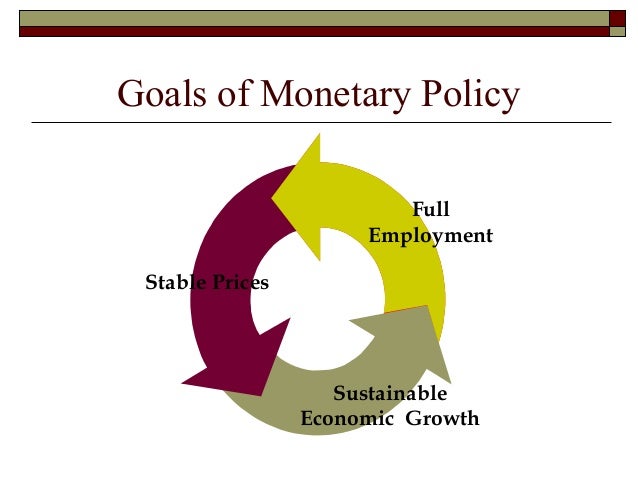 Goals of Monetary Policy

Full Employment

Stable Prices

Sustainable Economic Growth